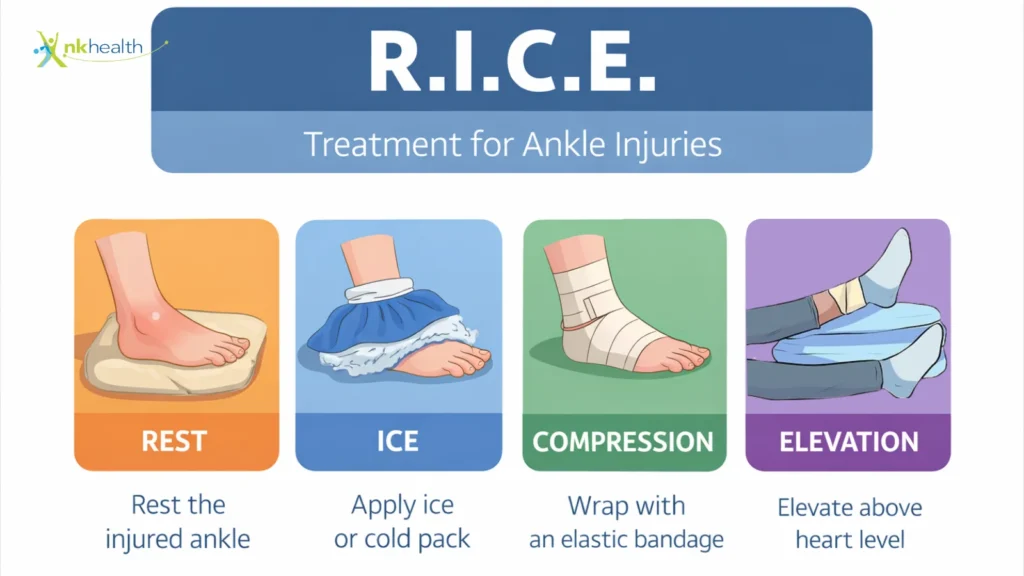 nkhealth

R.I.C.E.

Treatment for Ankle Injuries

REST

Rest the injured ankle

ICE

Apply ice or cold pack

COMPRESSION

Wrap with an elastic bandage

ELEVATION

Elevate above heart level